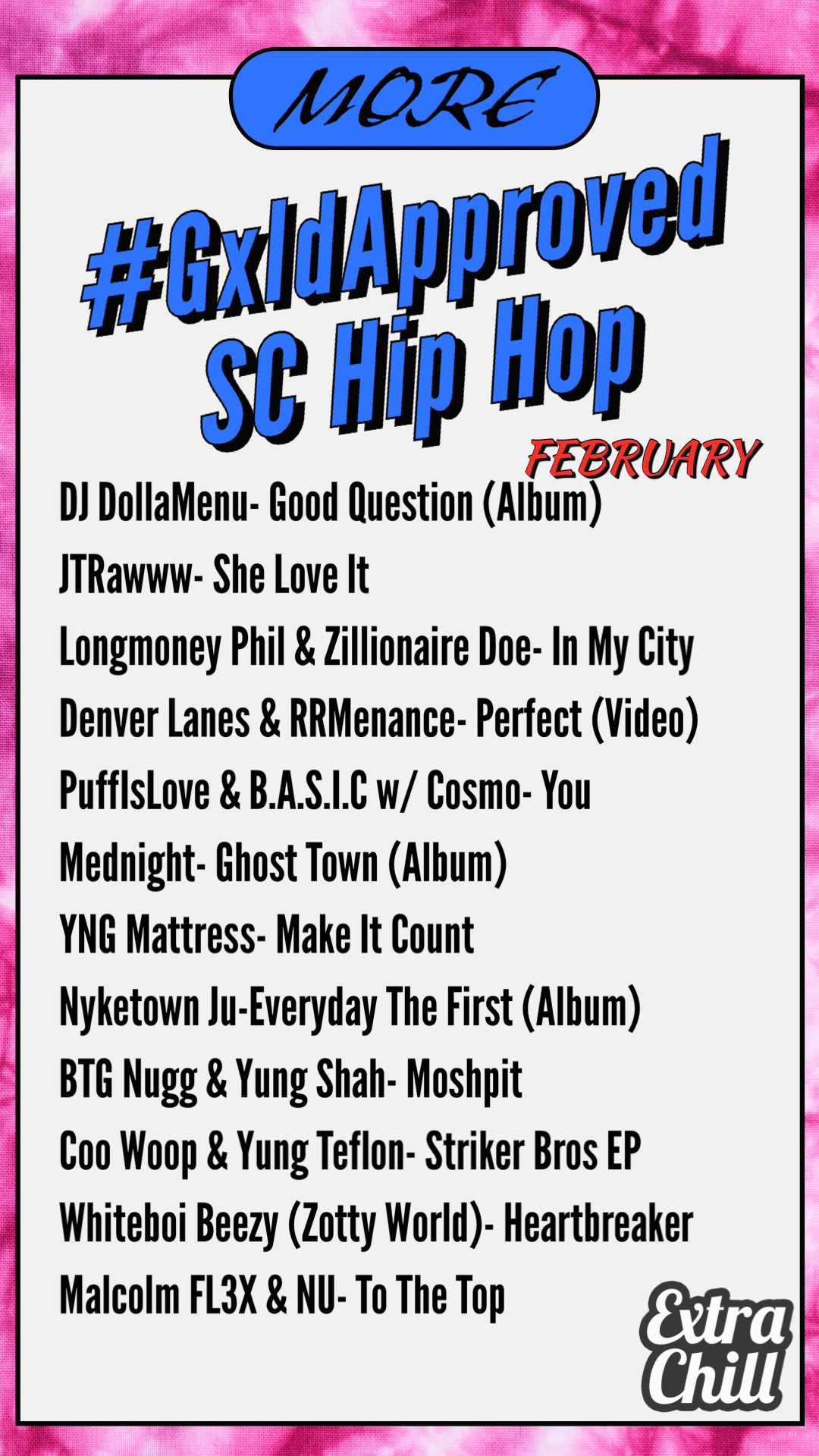 MORE

#GxldApproved SC Hip Hop

FEBRUARY

DJ DollaMenu- Good Question (Album)

JTRawww- She Love It

Longmoney Phil & Zillionaire Doe- In My City

Denver Lanes & RRMenance- Perfect (Video)

PuffIsLove & B.A.S.I.C w/ Cosmo- You

Mednight- Ghost Town (Album)

YNG Mattress- Make It Count

Nyketown Ju-Everyday The First (Album)

BTG Nugg & Yung Shah- Moshpit

Coo Woop & Yung Teflon- Striker Bros EP

Whiteboi Beezy (Zotty World)- Heartbreaker

Malcolm FL3X & NU- To The Top

Extra Chill